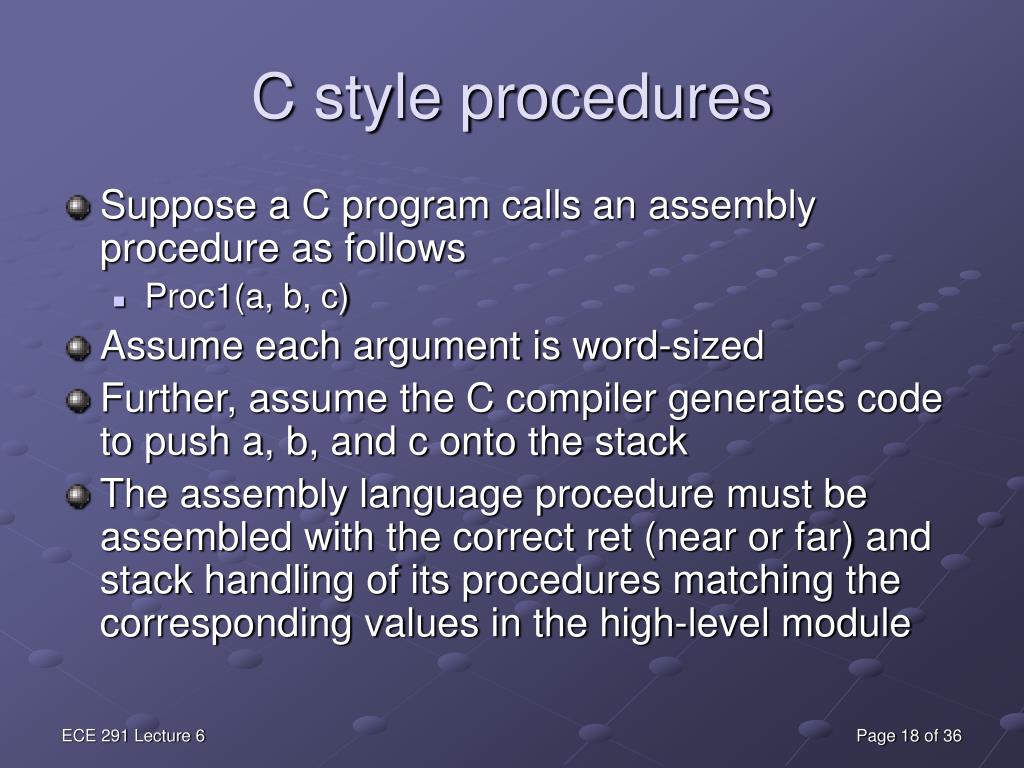 C style procedures

Suppose a C program calls an assembly procedure as follows

Proc1(a, b, c)

Assume each argument is word-sized

Further, assume the C compiler generates code to push a, b, and c onto the stack

The assembly language procedure must be assembled with the correct ret (near or far) and stack handling of its procedures matching the corresponding values in the high-level module

ECE 291 Lecture 6

Page 18 of 36